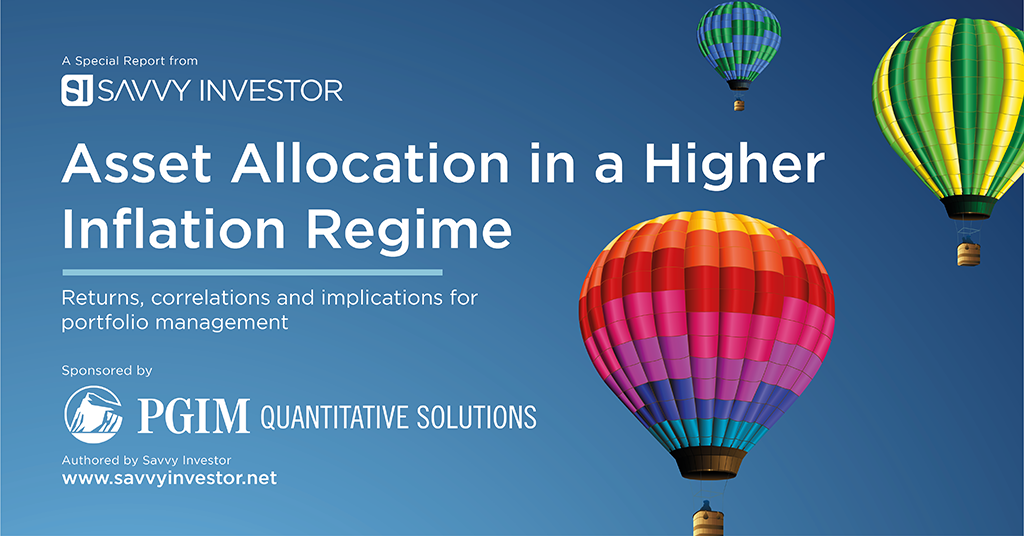 A Special Report from

SI SAVVY INVESTOR

Asset Allocation in a Higher Inflation Regime

Returns, correlations and implications for portfolio management

Sponsored by

PGIM QUANTITATIVE SOLUTIONS

Authored by Savvy Investor
www.savvyinvestor.net